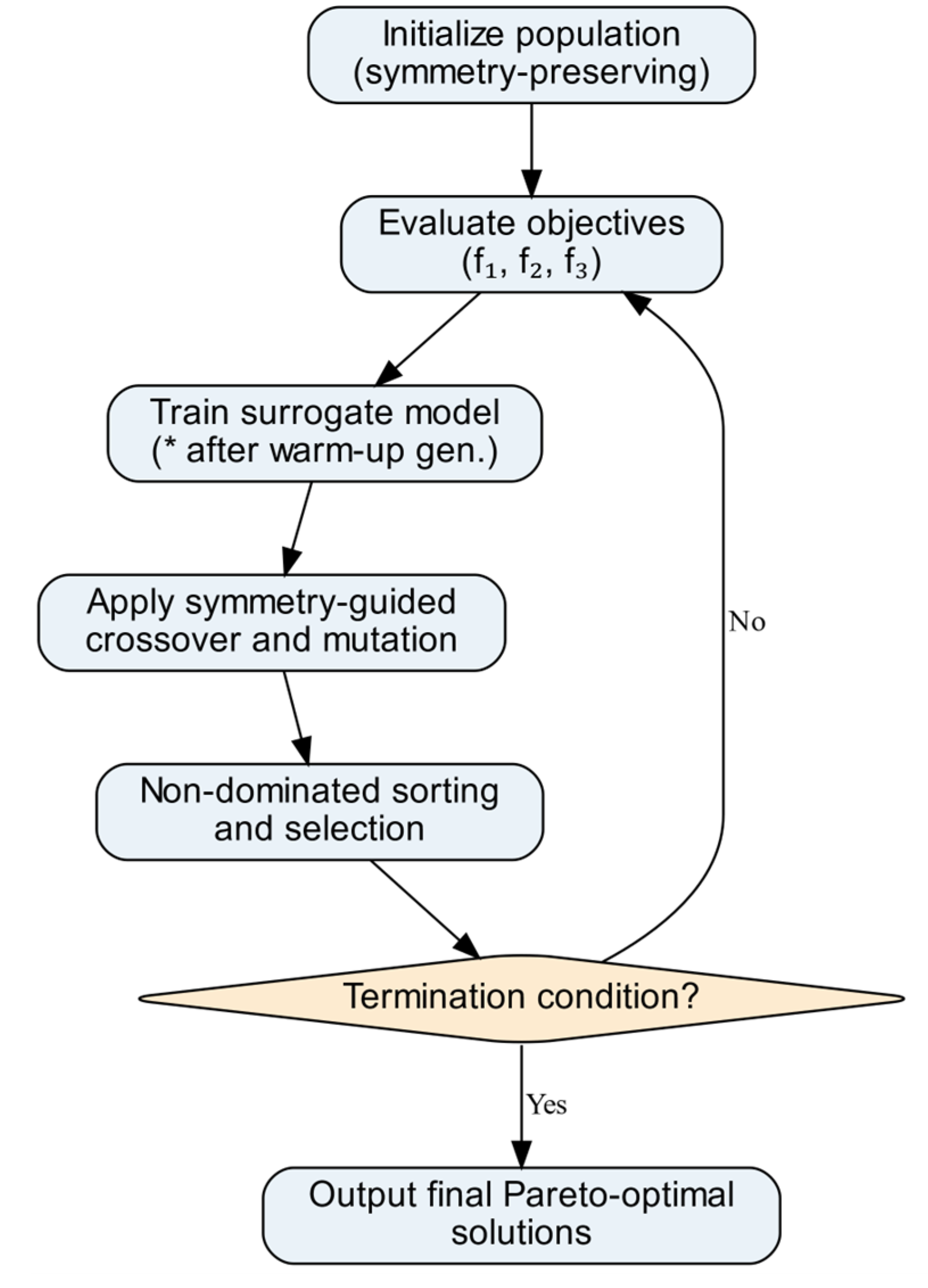 Initialize population (symmetry-preserving)

Evaluate objectives ($f_1$, $f_2$, $f_3$)

Train surrogate model (* after warm-up gen.)

Apply symmetry-guided crossover and mutation

Non-dominated sorting and selection

Termination condition?

No

Yes

Output final Pareto-optimal solutions